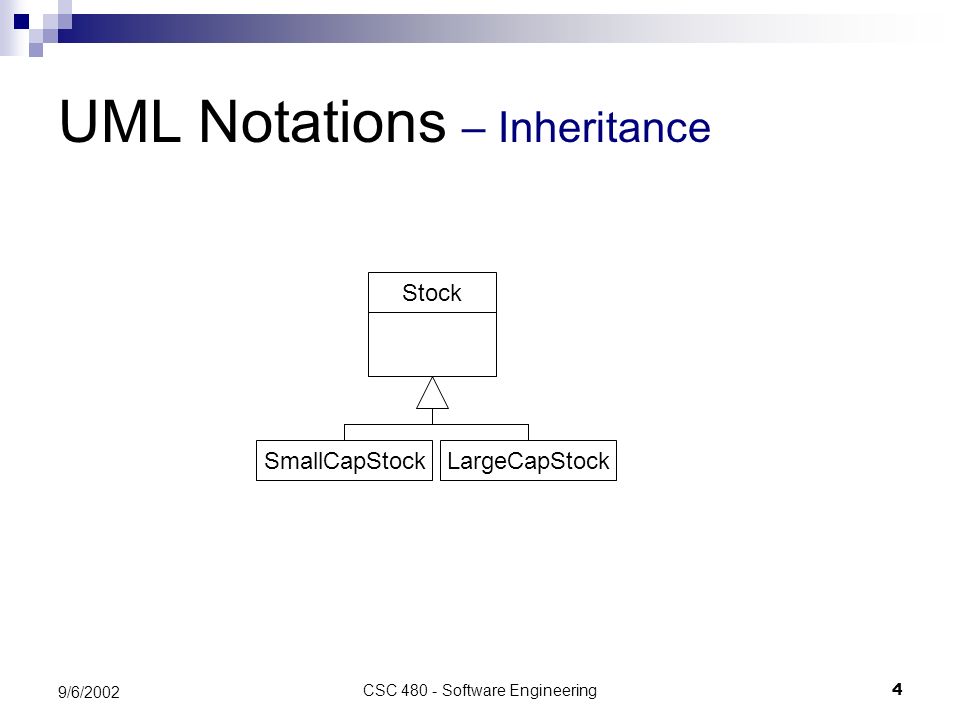 UML Notations – Inheritance

Stock

SmallCapStock

LargeCapStock

9/6/2002

CSC 480 - Software Engineering

4